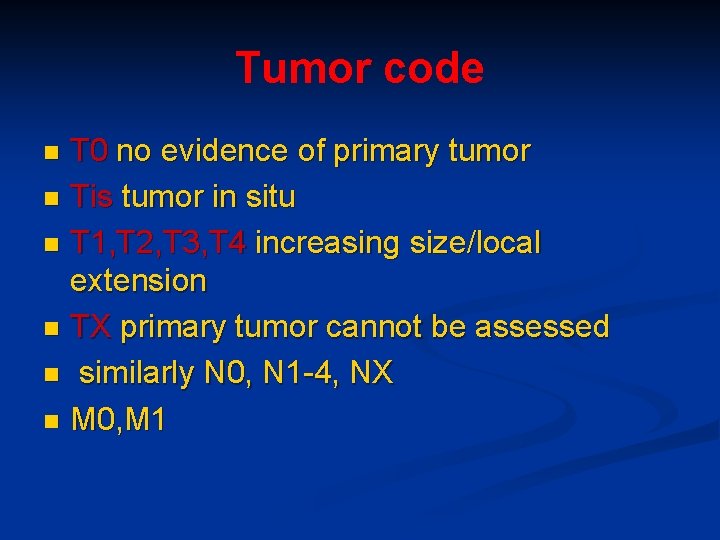 Tumor code

- T0 no evidence of primary tumor
- Tis tumor in situ
- T1,T2,T3,T4 increasing size/local extension
- TX primary tumor cannot be assessed
- similarly N0, N1-4, NX
- M0,M1